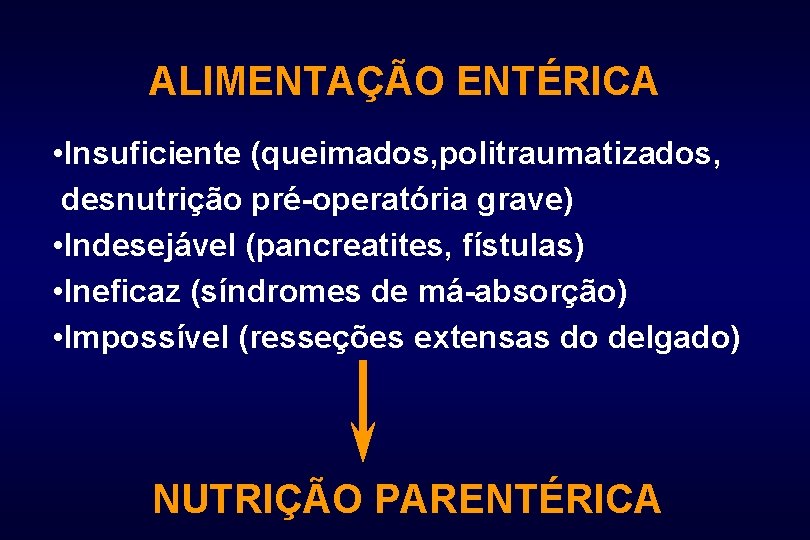 ALIMENTAÇÃO ENTÉRICA

•Insuficiente (queimados,politraumatizados, desnutrição pré-operatória grave)
•Indesejável (pancreatites, fístulas)
•Ineficaz (síndromes de má-absorção)
•Impossível (resseções extensas do delgado)

NUTRIÇÃO PARENTÉRICA